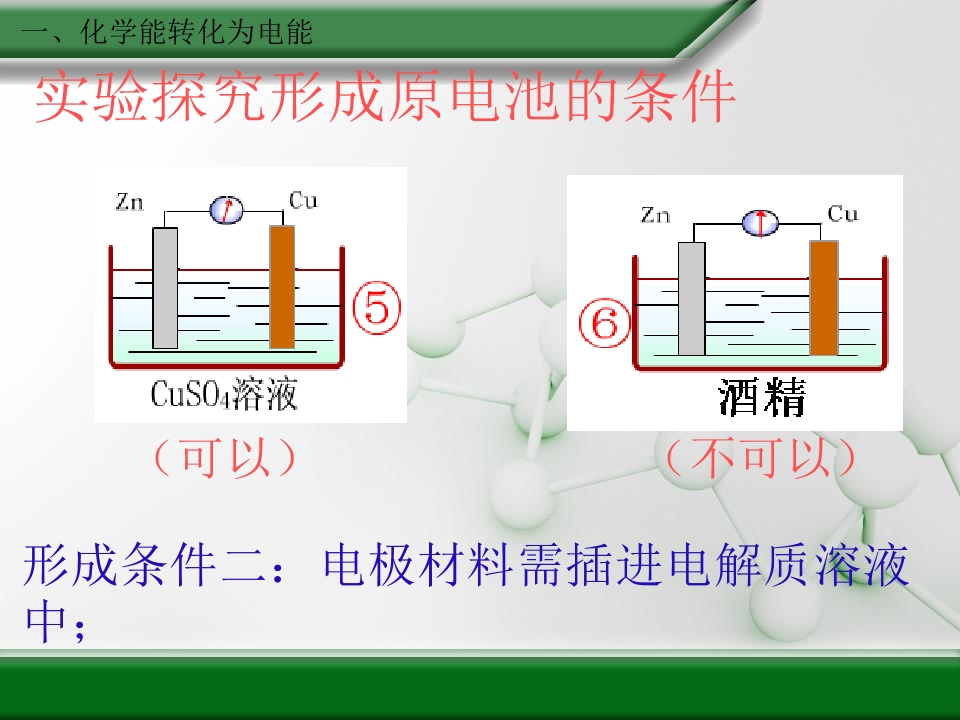 一、化学能转化为电能

实验探究形成原电池的条件

Zn Cu

⑤

$CuSO_4$溶液

（可以）

Zn Cu

⑥

酒精

（不可以）

形成条件二：电极材料需插进电解质溶液中；